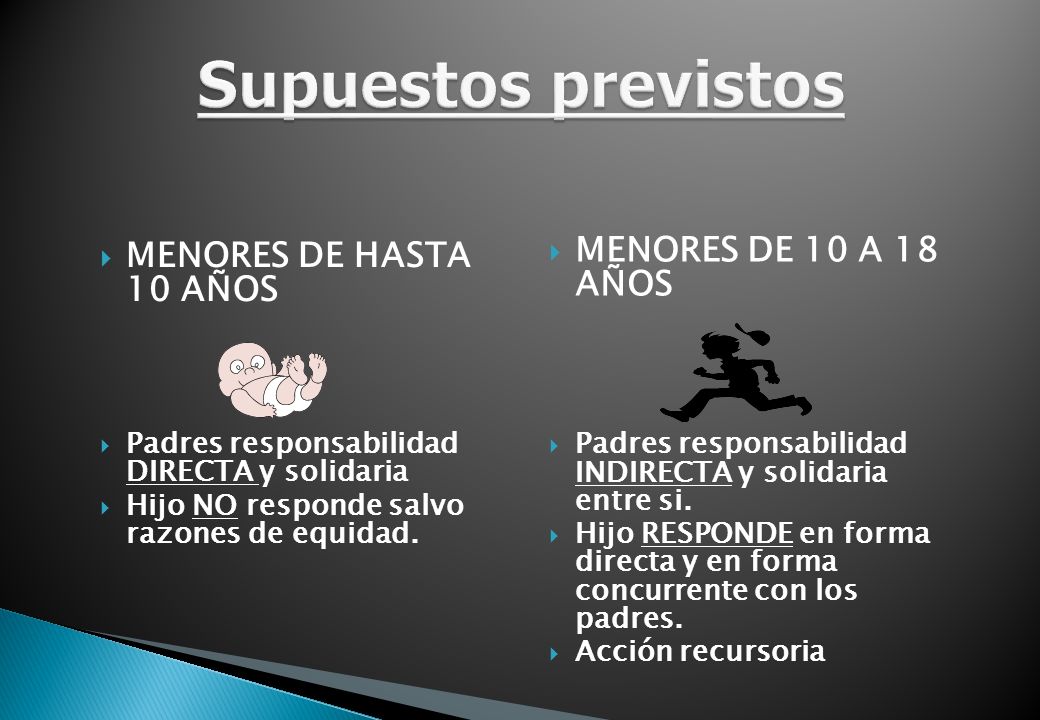 Supuestos previstos

MENORES DE HASTA 10 AÑOS

Padres responsabilidad DIRECTA y solidaria

Hijo NO responde salvo razones de equidad.

MENORES DE 10 A 18 AÑOS

Padres responsabilidad INDIRECTA y solidaria entre si.

Hijo RESPONDE en forma directa y en forma concurrente con los padres.

Acción recursoria